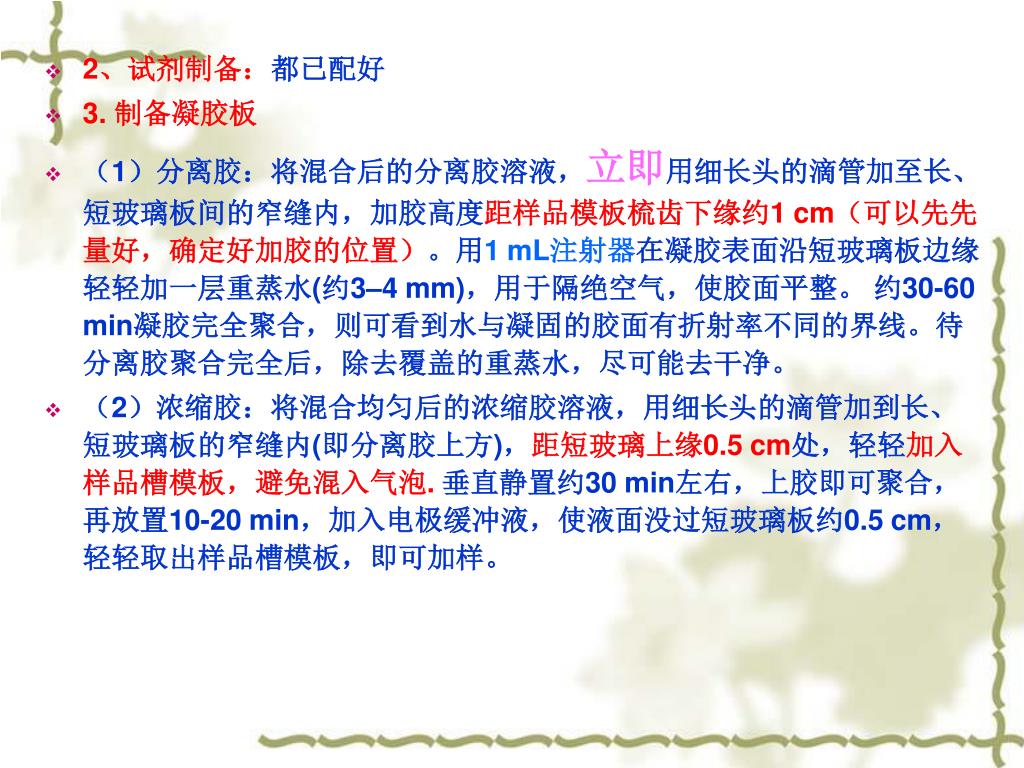 2、试剂制备：都已配好

3. 制备凝胶板

（1）分离胶：将混合后的分离胶溶液，立即用细长头的滴管加至长、短玻璃板间的窄缝内，加胶高度距样品模板梳齿下缘约1 cm（可以先先量好，确定好加胶的位置）。用1 mL注射器在凝胶表面沿短玻璃板边缘轻轻加一层重蒸水(约3–4 mm)，用于隔绝空气，使胶面平整。 约30-60 min凝胶完全聚合，则可看到水与凝固的胶面有折射率不同的界线。待分离胶聚合完全后，除去覆盖的重蒸水，尽可能去干净。

（2）浓缩胶：将混合均匀后的浓缩胶溶液，用细长头的滴管加到长、短玻璃板的窄缝内(即分离胶上方)，距短玻璃上缘0.5 cm处，轻轻加入样品槽模板，避免混入气泡. 垂直静置约30 min左右，上胶即可聚合，再放置10-20 min，加入电极缓冲液，使液面没过短玻璃板约0.5 cm，轻轻取出样品槽模板，即可加样。